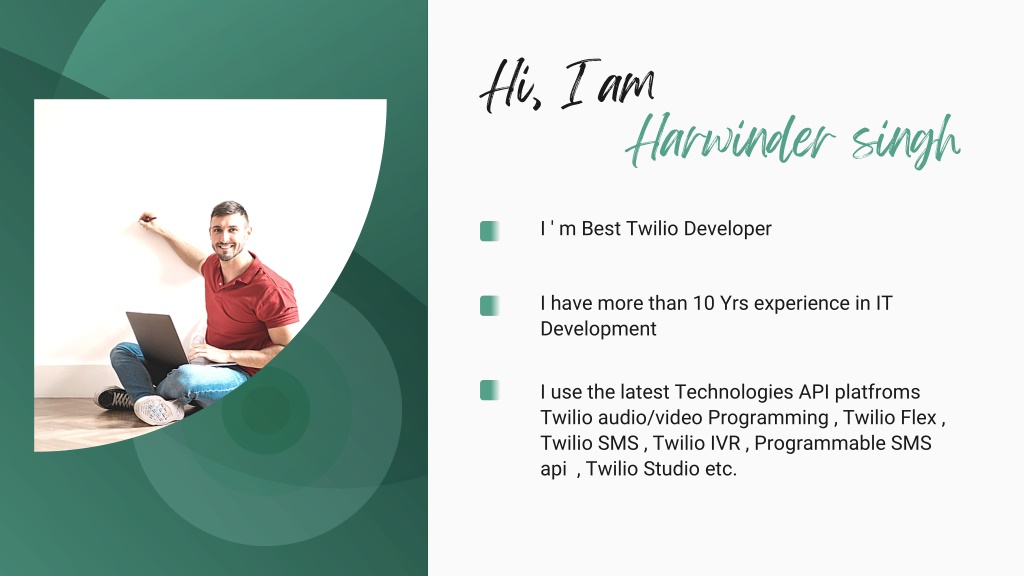 Hi, I am
Harwinder singh

I ' m Best Twilio Developer

I have more than 10 Yrs experience in IT Development

I use the latest Technologies API platfroms Twilio audio/video Programming , Twilio Flex , Twilio SMS , Twilio IVR , Programmable SMS api , Twilio Studio etc.